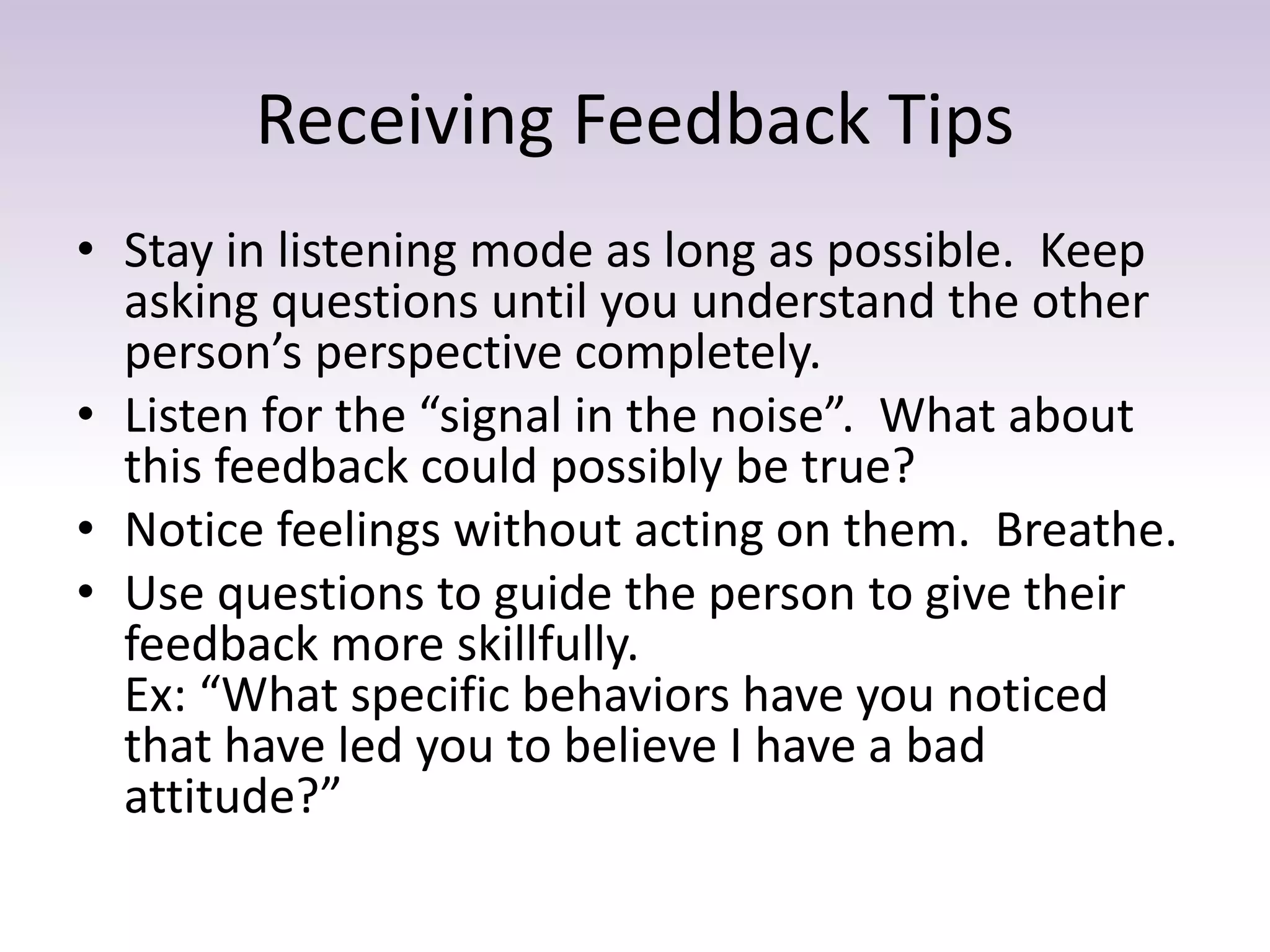 Receiving Feedback Tips

• Stay in listening mode as long as possible. Keep asking questions until you understand the other person’s perspective completely.
• Listen for the “signal in the noise”. What about this feedback could possibly be true?
• Notice feelings without acting on them. Breathe.
• Use questions to guide the person to give their feedback more skillfully.
Ex: “What specific behaviors have you noticed that have led you to believe I have a bad attitude?”